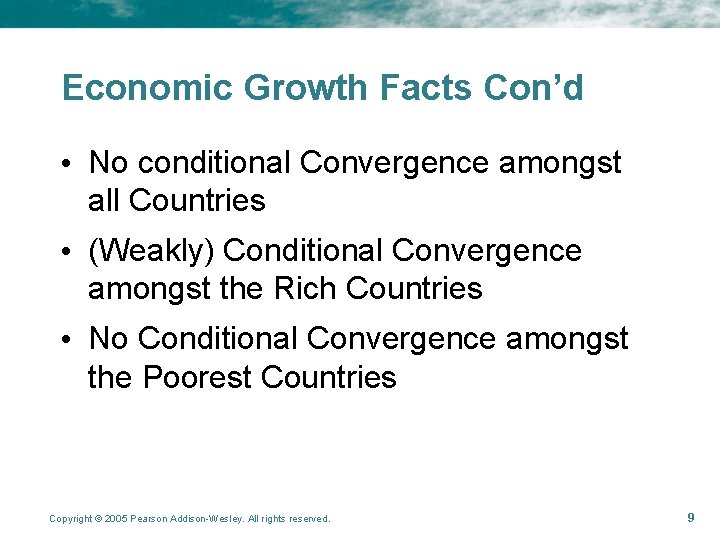 Economic Growth Facts Con’d

• No conditional Convergence amongst all Countries

• (Weakly) Conditional Convergence amongst the Rich Countries

• No Conditional Convergence amongst the Poorest Countries

Copyright © 2005 Pearson Addison-Wesley. All rights reserved.

9